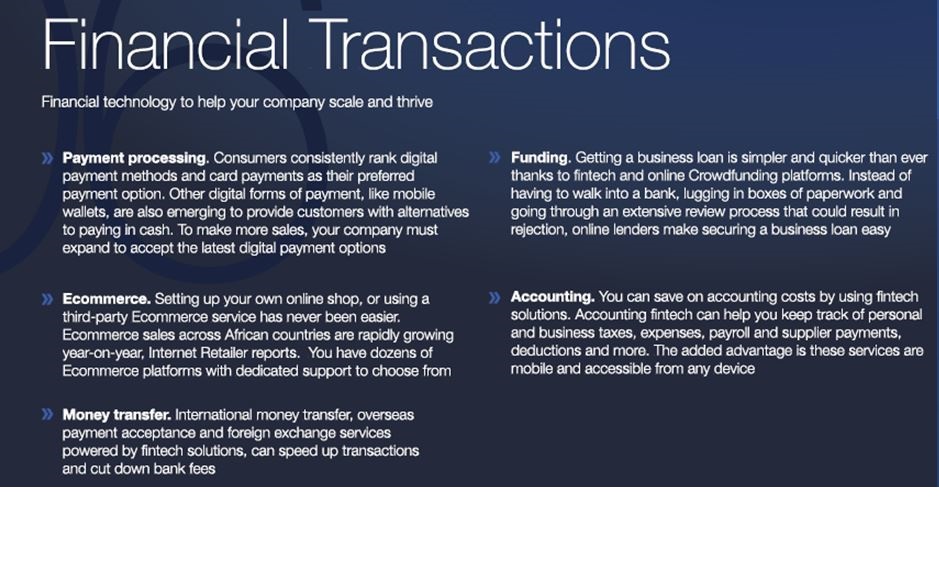 Financial Transactions

Financial technology to help your company scale and thrive

» Payment processing. Consumers consistently rank digital payment methods and card payments as their preferred payment option. Other digital forms of payment, like mobile wallets, are also emerging to provide customers with alternatives to paying in cash. To make more sales, your company must expand to accept the latest digital payment options

» Ecommerce. Setting up your own online shop, or using a third-party Ecommerce service has never been easier. Ecommerce sales across African countries are rapidly growing year-on-year, Internet Retailer reports. You have dozens of Ecommerce platforms with dedicated support to choose from

» Money transfer. International money transfer, overseas payment acceptance and foreign exchange services powered by fintech solutions, can speed up transactions and cut down bank fees

» Funding. Getting a business loan is simpler and quicker than ever thanks to fintech and online Crowdfunding platforms. Instead of having to walk into a bank, lugging in boxes of paperwork and going through an extensive review process that could result in rejection, online lenders make securing a business loan easy

» Accounting. You can save on accounting costs by using fintech solutions. Accounting fintech can help you keep track of personal and business taxes, expenses, payroll and supplier payments, deductions and more. The added advantage is these services are mobile and accessible from any device